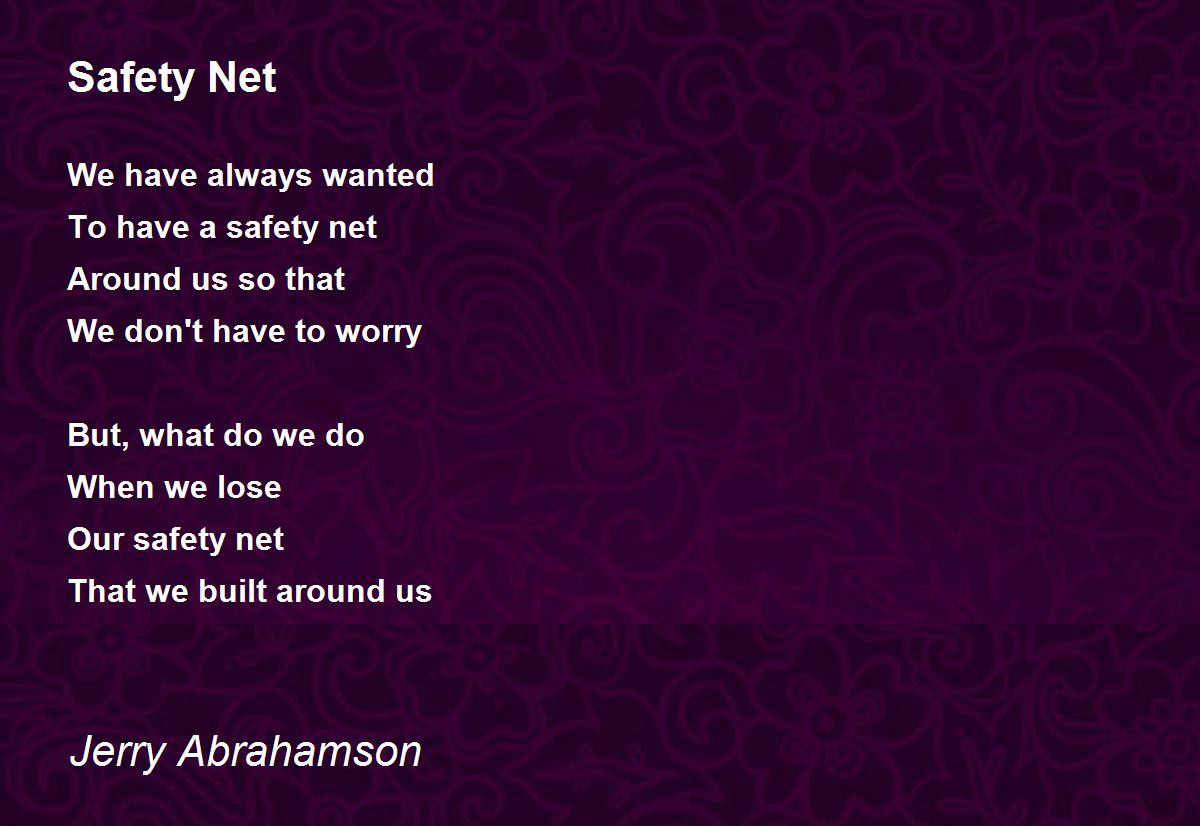 Safety Net

We have always wanted
To have a safety net
Around us so that
We don't have to worry

But, what do we do
When we lose
Our safety net
That we built around us

Jerry Abrahamson